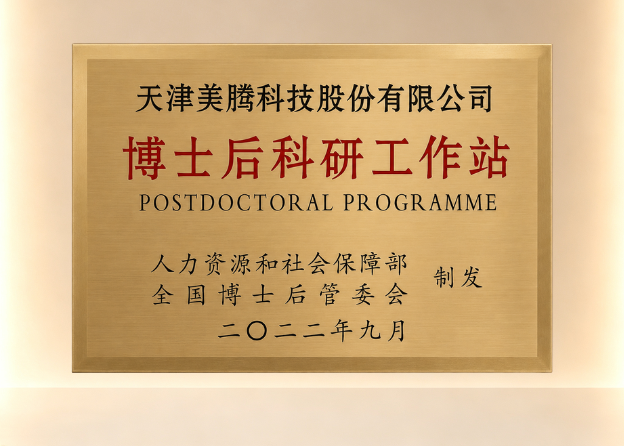 天津美腾科技股份有限公司

博士后科研工作站

POSTDOCTORAL PROGRAMME

人力资源和社会保障部
全国博士后管委会

制发

二〇二二年九月